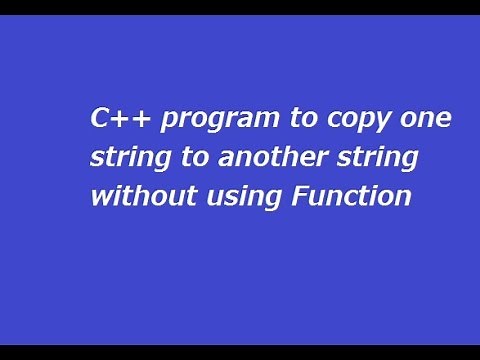 C++ program to copy one string to another string without using Function